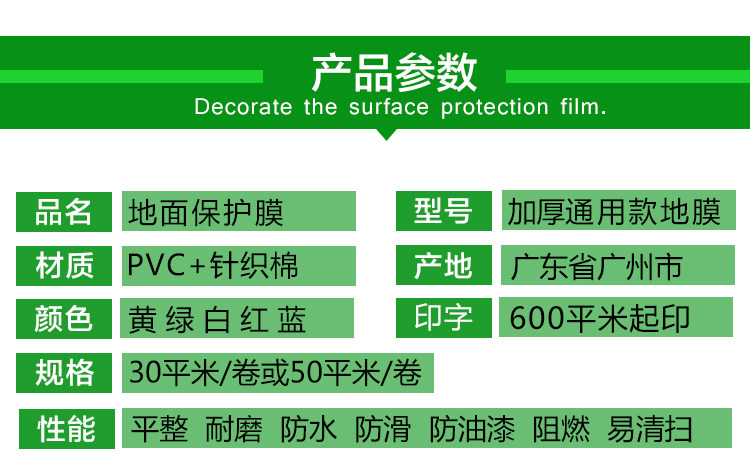 产品参数
Decorate the surface protection film.

品名 地面保护膜
型号 加厚通用款地膜
材质 PVC+针织棉
产地 广东省广州市
颜色 黄 绿 白 红 蓝
印字 600平米起印
规格 30平米/卷或50平米/卷
性能 平整 耐磨 防水 防滑 防油漆 阻燃 易清扫